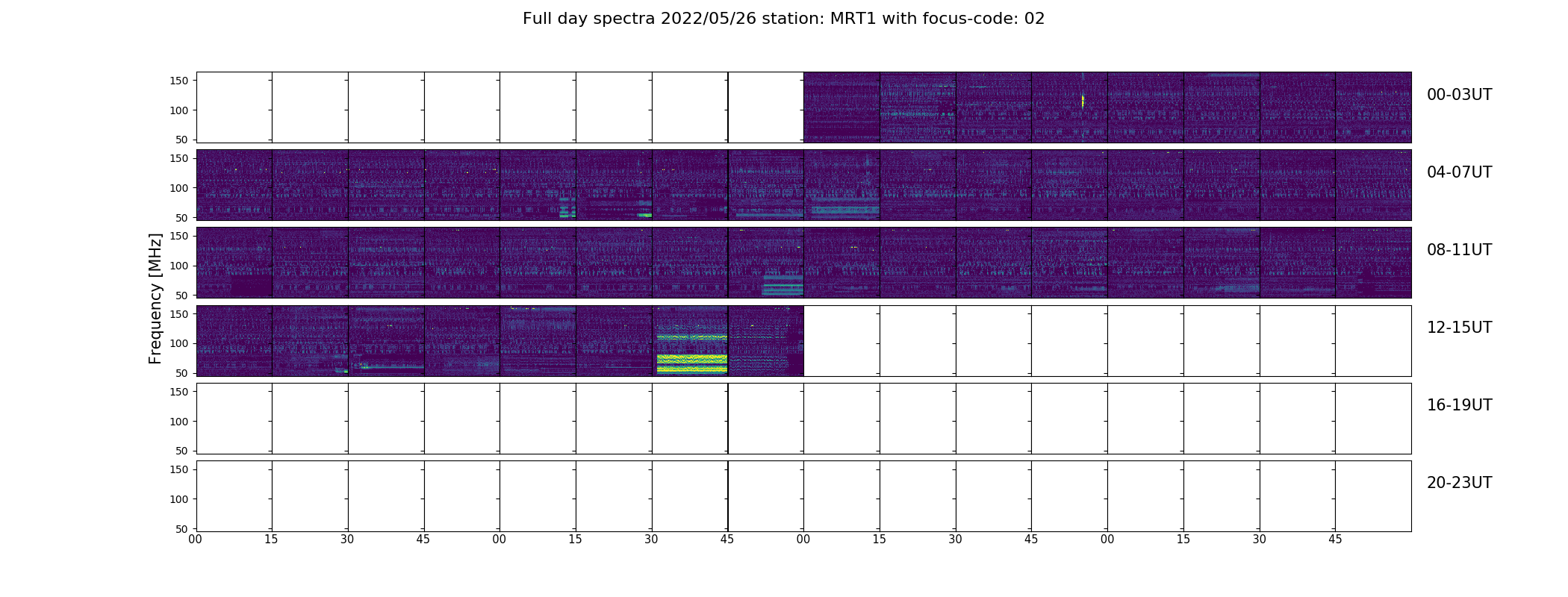 Full day spectra 2022/05/26 station: MRT1 with focus-code: 02

Frequency [MHz]

150
100
50
00-03UT

150
100
50
04-07UT

150
100
50
08-11UT

150
100
50
12-15UT

150
100
50
16-19UT

150
100
50
20-23UT

00 15 30 45 00 15 30 45 00 15 30 45 00 15 30 45